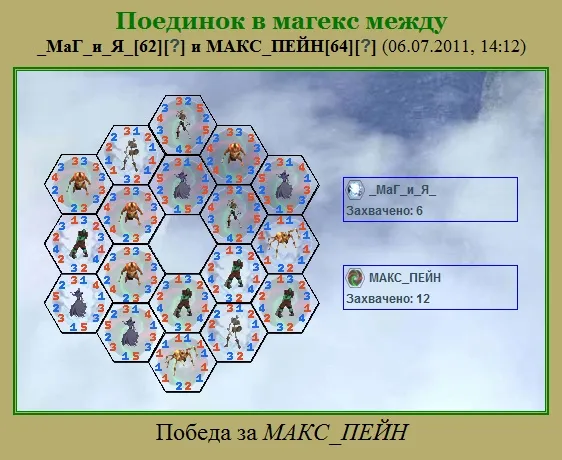 Поединок в магекс между
_МаГ_и_Я_[62][?] и МАКС_ПЕЙН[64][?] (06.07.2011, 14:12)

_МаГ_и_Я_
Захвачено: 6

МАКС_ПЕЙН
Захвачено: 12

Победа за МАКС_ПЕЙН